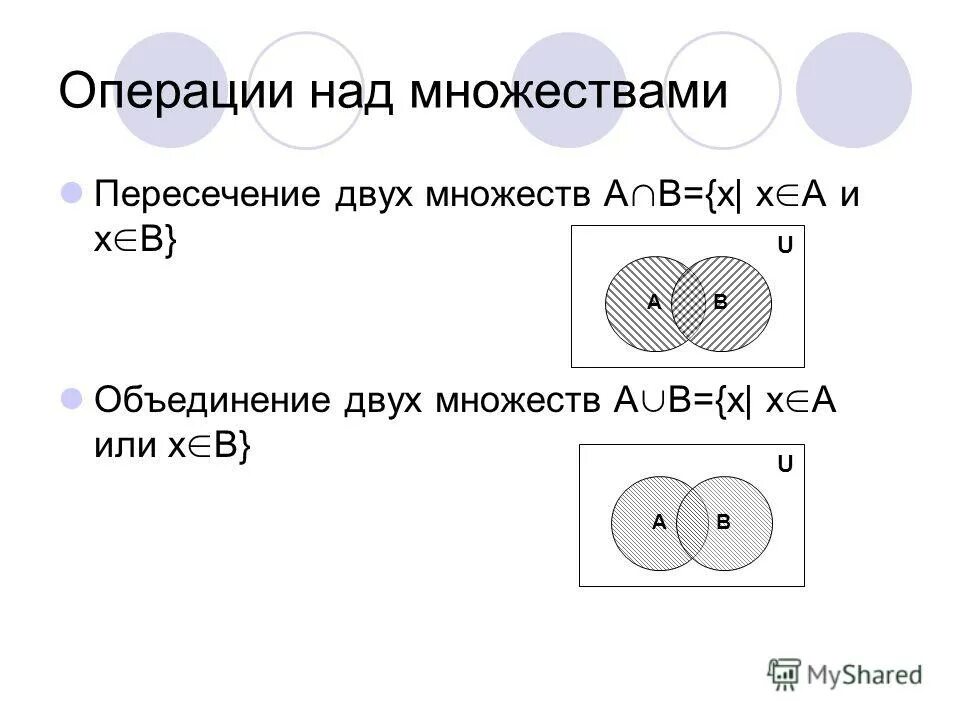 Операции над множествами

Пересечение двух множеств $A \cap B = \{x | x \in A$ и $x \in B\}$

U

A B

Объединение двух множеств $A \cup B = \{x | x \in A$ или $x \in B\}$

U

A B

MyShared